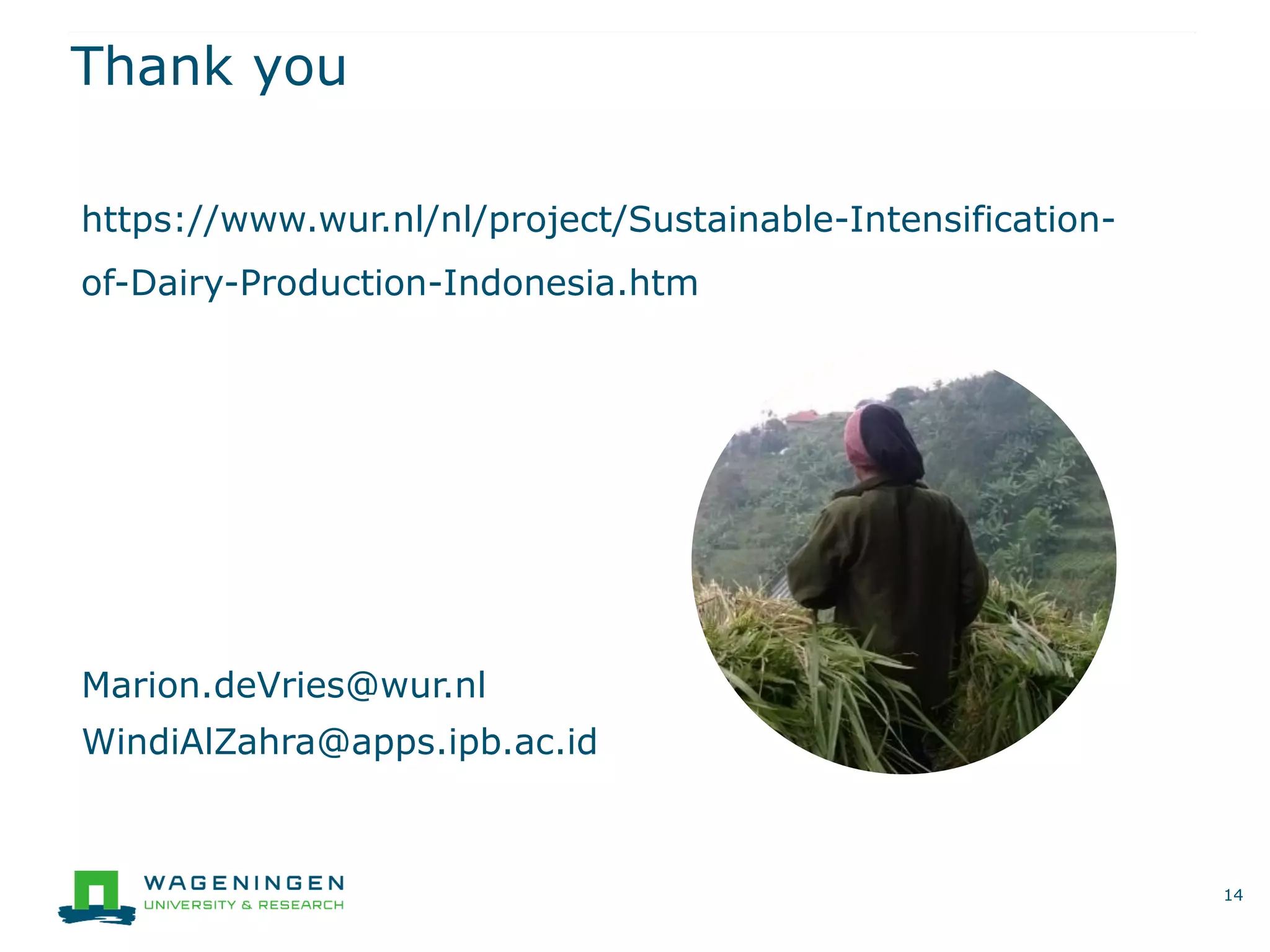 Thank you

https://www.wur.nl/nl/project/Sustainable-Intensification-of-Dairy-Production-Indonesia.htm

Marion.deVries@wur.nl
WindiAlZahra@apps.ipb.ac.id

WAGENINGEN
UNIVERSITY & RESEARCH

14